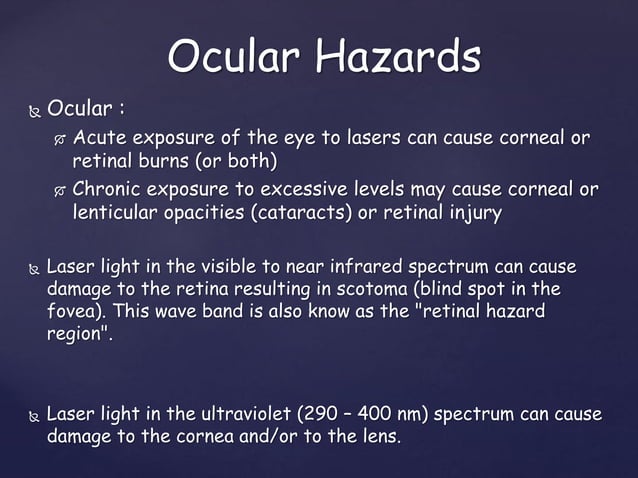 Ocular Hazards

Ocular :

Acute exposure of the eye to lasers can cause corneal or retinal burns (or both)

Chronic exposure to excessive levels may cause corneal or lenticular opacities (cataracts) or retinal injury

Laser light in the visible to near infrared spectrum can cause damage to the retina resulting in scotoma (blind spot in the fovea). This wave band is also know as the "retinal hazard region".

Laser light in the ultraviolet (290 – 400 nm) spectrum can cause damage to the cornea and/or to the lens.